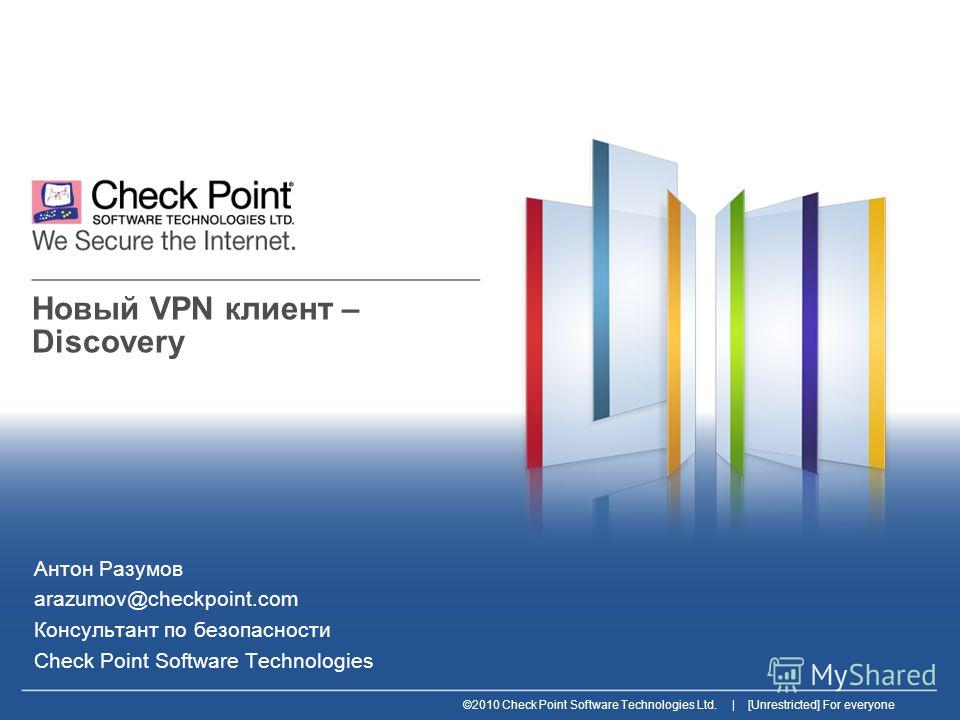 Check Point®
SOFTWARE TECHNOLOGIES LTD.
We Secure the Internet.

Новый VPN клиент – Discovery

Антон Разумов
arazumov@checkpoint.com
Консультант по безопасности
Check Point Software Technologies

MyShared

©2010 Check Point Software Technologies Ltd. | [Unrestricted] For everyone